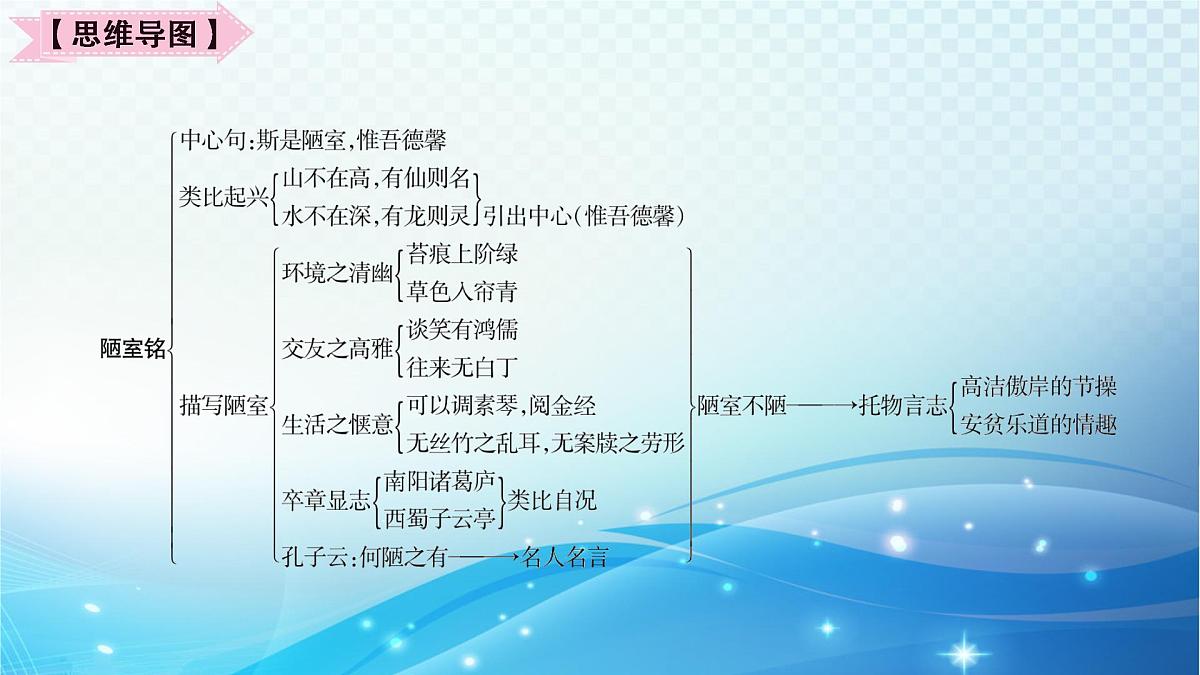 【思维导图】

陋室铭

中心句:斯是陋室,惟吾德馨

类比起兴
山不在高,有仙则名
水不在深,有龙则灵
引出中心(惟吾德馨)

描写陋室

环境之清幽
苔痕上阶绿
草色入帘青

交友之高雅
谈笑有鸿儒
往来无白丁

生活之惬意
可以调素琴,阅金经
无丝竹之乱耳,无案牍之劳形

卒章显志
南阳诸葛庐
西蜀子云亭
类比自况

孔子云:何陋之有——→名人名言

陋室不陋——→托物言志
高洁傲岸的节操
安贫乐道的情趣